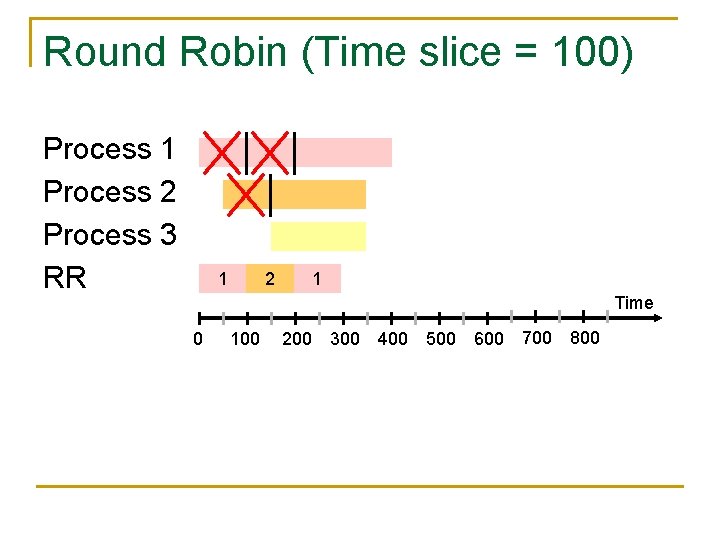 Round Robin (Time slice = 100)

Process 1
Process 2
Process 3
RR

1 2 1

Time

0 100 200 300 400 500 600 700 800